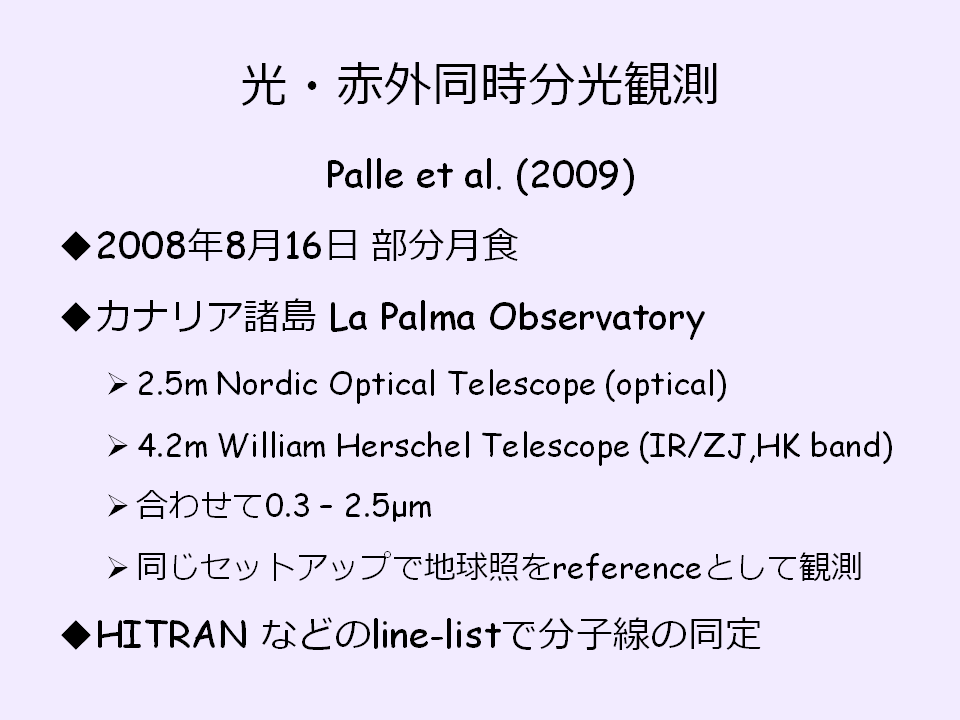 光・赤外同時分光観測

Palle et al. (2009)

◆2008年8月16日 部分月食

◆カナリア諸島 La Palma Observatory

➢ 2.5m Nordic Optical Telescope (optical)

➢ 4.2m William Herschel Telescope (IR/ZJ,HK band)

➢ 合わせて0.3 – 2.5μm

➢ 同じセットアップで地球照をreferenceとして観測

◆HITRAN などのline-listで分子線の同定